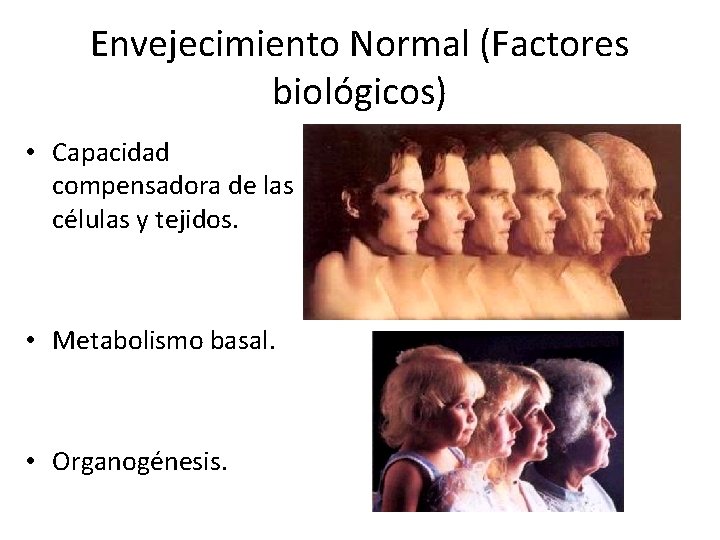 Envejecimiento Normal (Factores biológicos)

• Capacidad compensadora de las células y tejidos.

• Metabolismo basal.

• Organogénesis.